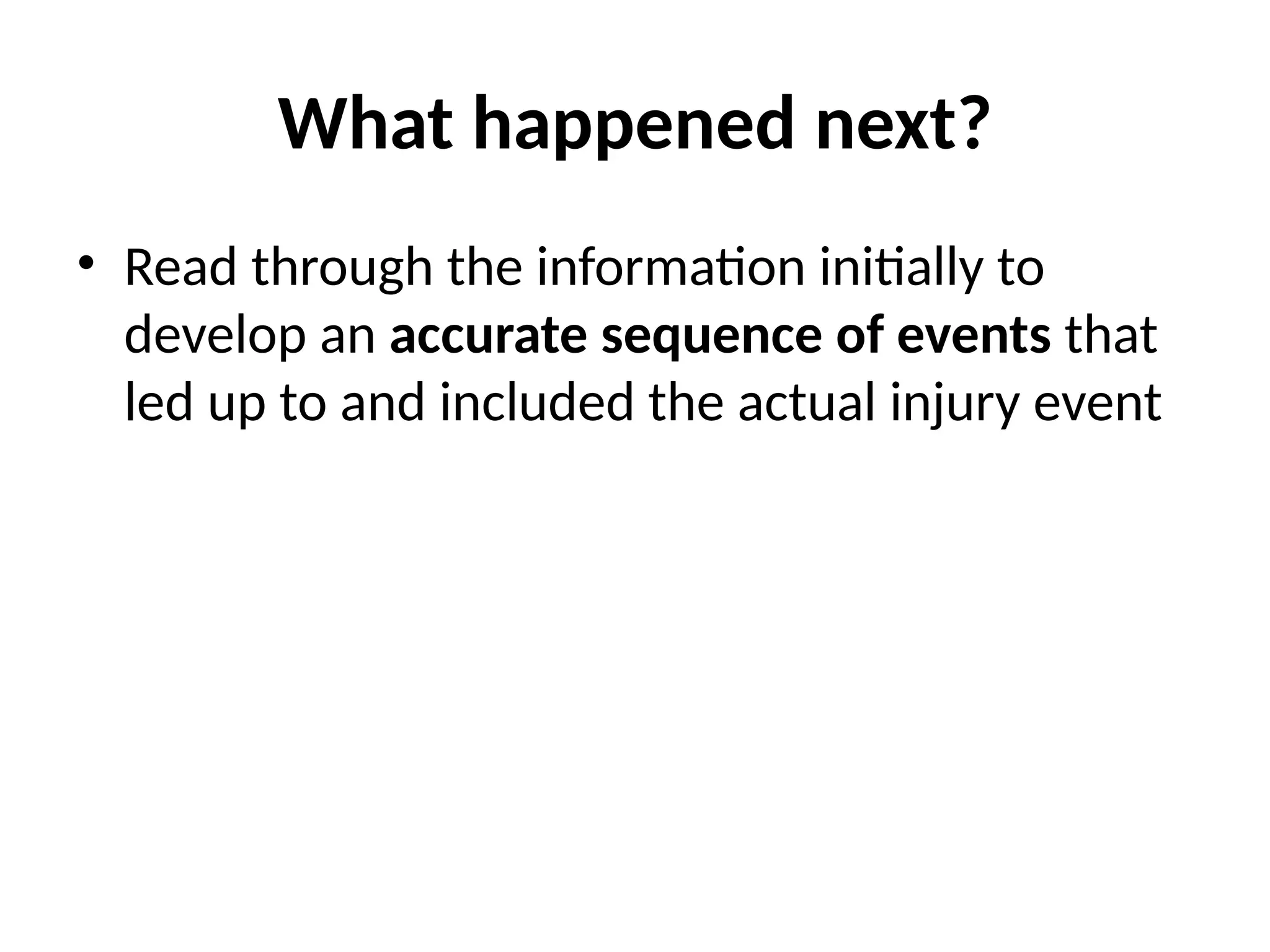 What happened next?

• Read through the information initially to develop an accurate sequence of events that led up to and included the actual injury event